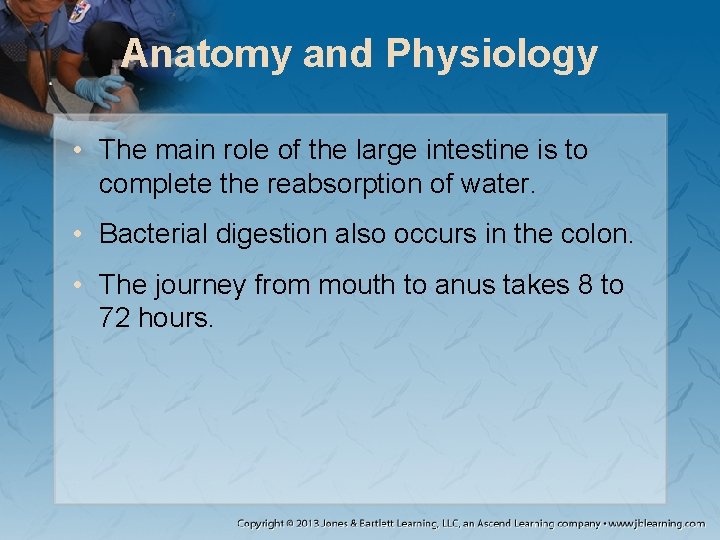 Anatomy and Physiology

• The main role of the large intestine is to complete the reabsorption of water.

• Bacterial digestion also occurs in the colon.

• The journey from mouth to anus takes 8 to 72 hours.

Copyright © 2013 Jones & Bartlett Learning, LLC, an Ascend Learning company • www.jblearning.com